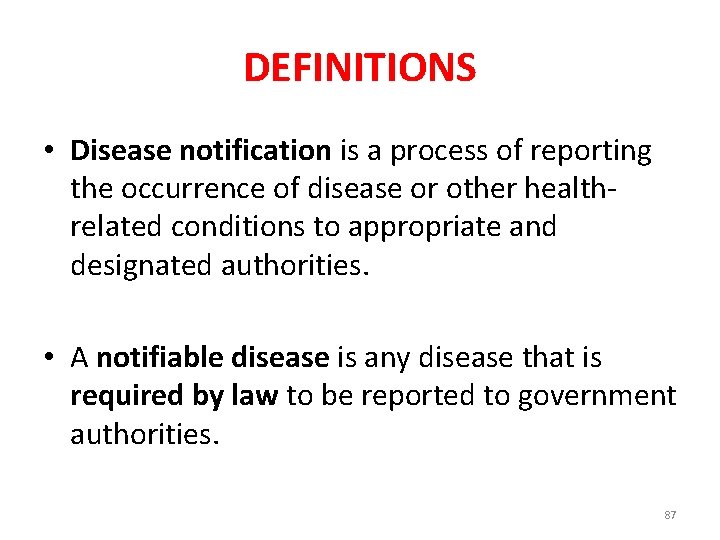 DEFINITIONS

• Disease notification is a process of reporting the occurrence of disease or other health-related conditions to appropriate and designated authorities.

• A notifiable disease is any disease that is required by law to be reported to government authorities.

87